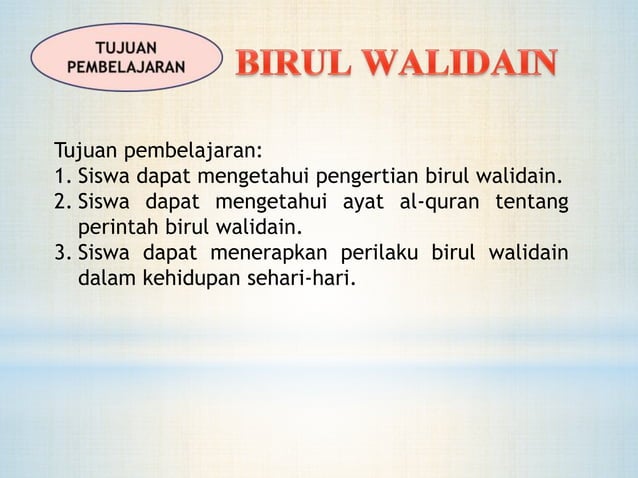 TUJUAN PEMBELAJARAN

BIRUL WALIDAIN

Tujuan pembelajaran:
1. Siswa dapat mengetahui pengertian birul walidain.
2. Siswa dapat mengetahui ayat al-quran tentang perintah birul walidain.
3. Siswa dapat menerapkan perilaku birul walidain dalam kehidupan sehari-hari.